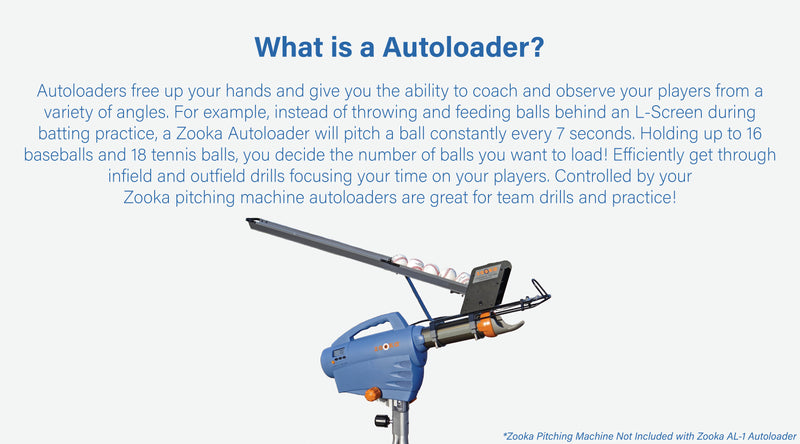 What is a Autoloader?

Autoloaders free up your hands and give you the ability to coach and observe your players from a variety of angles. For example, instead of throwing and feeding balls behind an L-Screen during batting practice, a Zooka Autoloader will pitch a ball constantly every 7 seconds. Holding up to 16 baseballs and 18 tennis balls, you decide the number of balls you want to load! Efficiently get through infield and outfield drills focusing your time on your players. Controlled by your Zooka pitching machine autoloaders are great for team drills and practice!

*Zooka Pitching Machine Not Included with Zooka AL-1 Autoloader